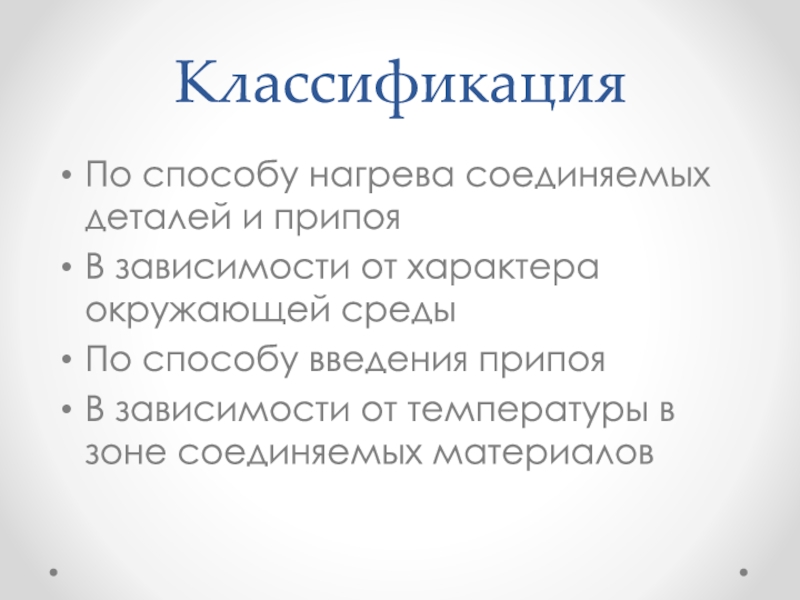 Классификация

• По способу нагрева соединяемых деталей и припоя
• В зависимости от характера окружающей среды
• По способу введения припоя
• В зависимости от температуры в зоне соединяемых материалов